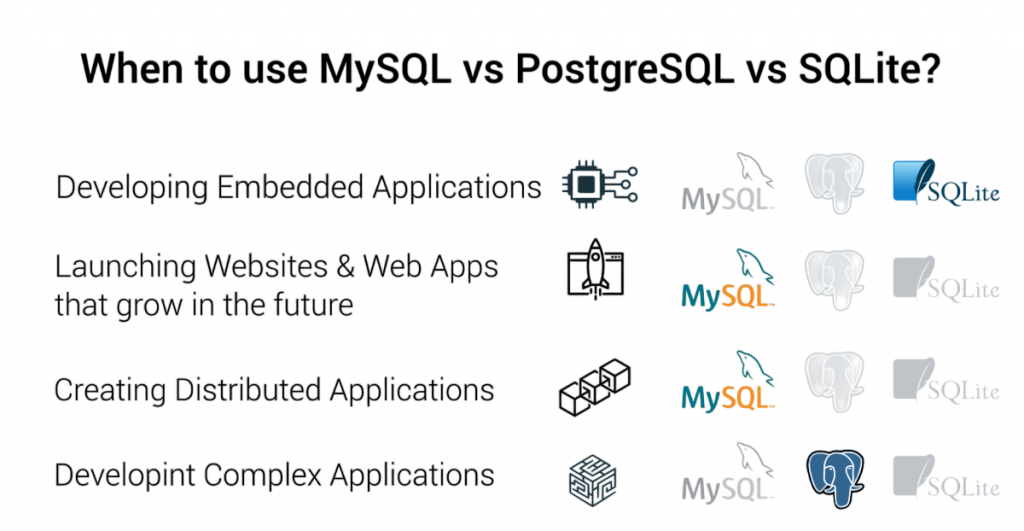 When to use MySQL vs PostgreSQL vs SQLite?

Developing Embedded Applications MySQL SQLite

Launching Websites & Web Apps that grow in the future MySQL SQLite

Creating Distributed Applications MySQL SQLite

Developint Complex Applications MySQL SQLite